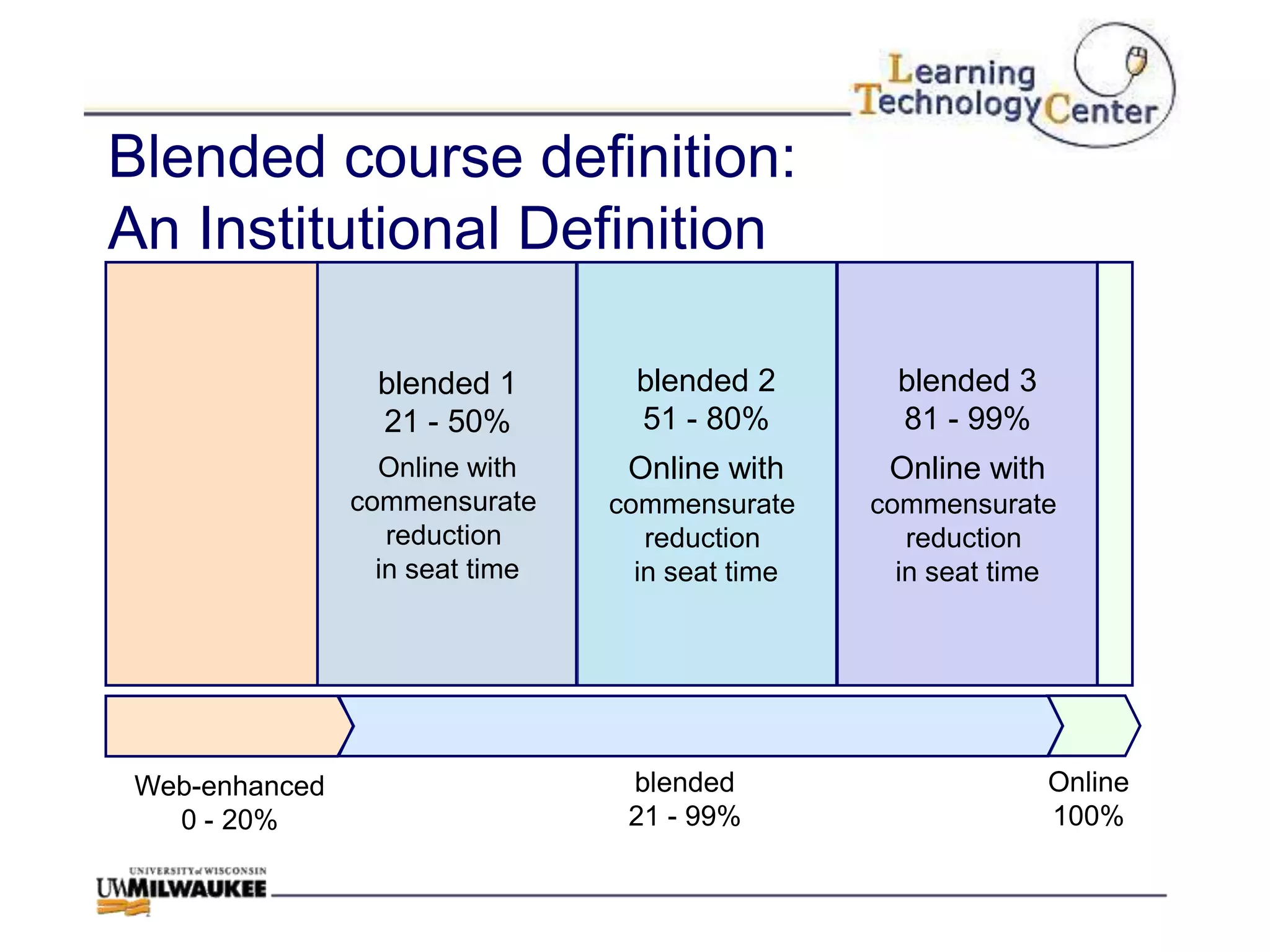 Learning Technology Center

Blended course definition: An Institutional Definition

blended 1
21 - 50%
Online with commensurate reduction in seat time

blended 2
51 - 80%
Online with commensurate reduction in seat time

blended 3
81 - 99%
Online with commensurate reduction in seat time

Web-enhanced
0 - 20%

blended
21 - 99%

Online
100%

UNIVERSITY of WISCONSIN
UWMILWAUKEE